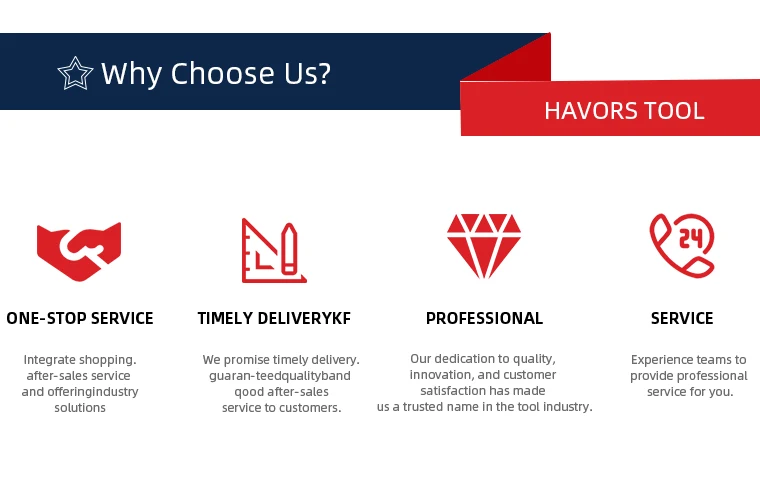 Why Choose Us?

HAVORS TOOL

24

ONE-STOP SERVICE

Integrate shopping. after-sales service and offeringindustry solutions

TIMELY DELIVERYKF

We promise timely delivery. guaran-teedqualityband qood after-sales service to customers.

PROFESSIONAL

Our dedication to quality, innovation, and customer satisfaction has made us a trusted name in the tool industry.

SERVICE

Experience teams to provide professional service for you.